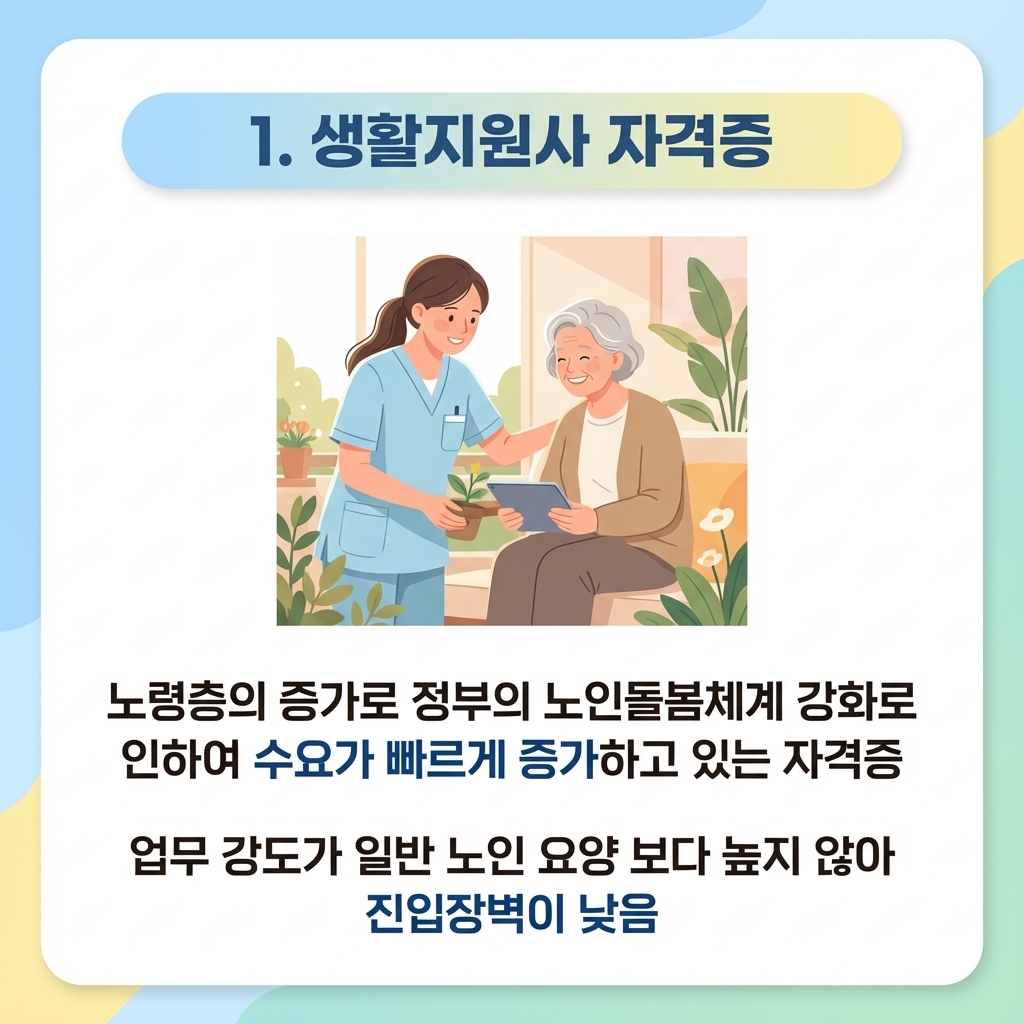 1. 생활지원사 자격증

노령층의 증가로 정부의 노인돌봄체계 강화로 인하여 수요가 빠르게 증가하고 있는 자격증

업무 강도가 일반 노인 요양 보다 높지 않아 진입장벽이 낮음